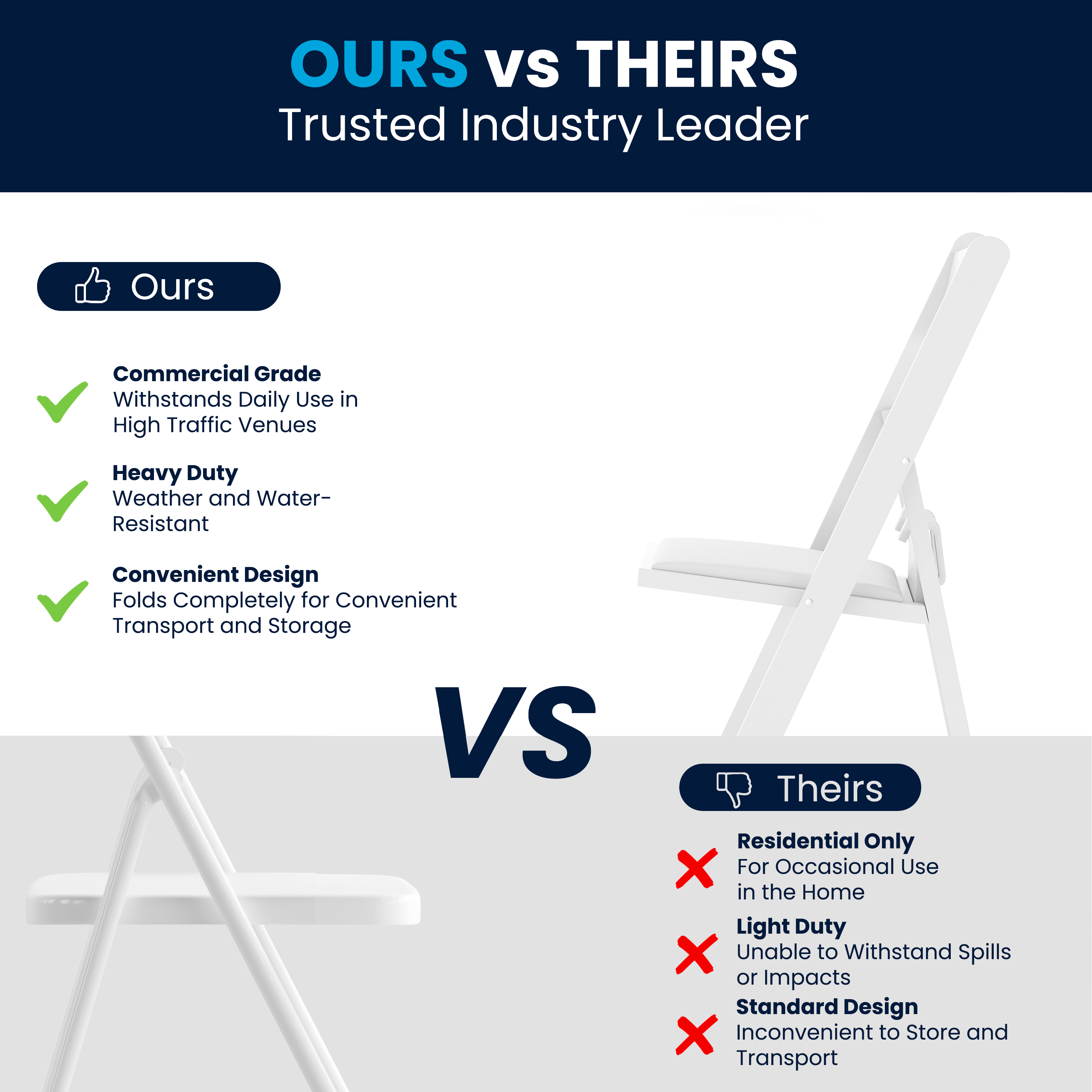 OURS vs THEIRS
Trusted Industry Leader

Ours

Commercial Grade
Withstands Daily Use in High Traffic Venues

Heavy Duty
Weather and Water-Resistant

Convenient Design
Folds Completely for Convenient Transport and Storage

VS

Theirs

Residential Only
For Occasional Use in the Home

Light Duty
Unable to Withstand Spills or Impacts

Standard Design
Inconvenient to Store and Transport